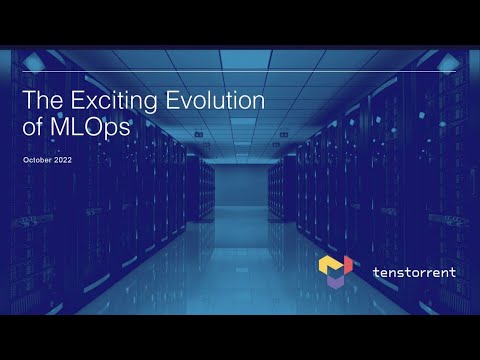 The Exciting Evolution of MLOps

October 2022

tenstorrent